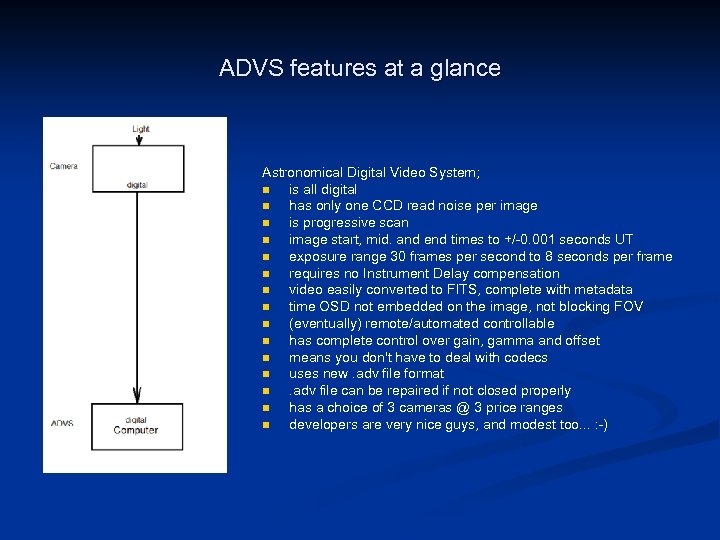 ADVS features at a glance

Light

Camera

digital

ADVS

digital
Computer

Astronomical Digital Video System;
- is all digital
- has only one CCD read noise per image
- is progressive scan
- image start, mid. and end times to +/-0.001 seconds UT
- exposure range 30 frames per second to 8 seconds per frame
- requires no Instrument Delay compensation
- video easily converted to FITS, complete with metadata
- time OSD not embedded on the image, not blocking FOV
- (eventually) remote/automated controllable
- has complete control over gain, gamma and offset
- means you don't have to deal with codecs
- uses new .adv file format
- .adv file can be repaired if not closed properly
- has a choice of 3 cameras @ 3 price ranges
- developers are very nice guys, and modest too... :-)